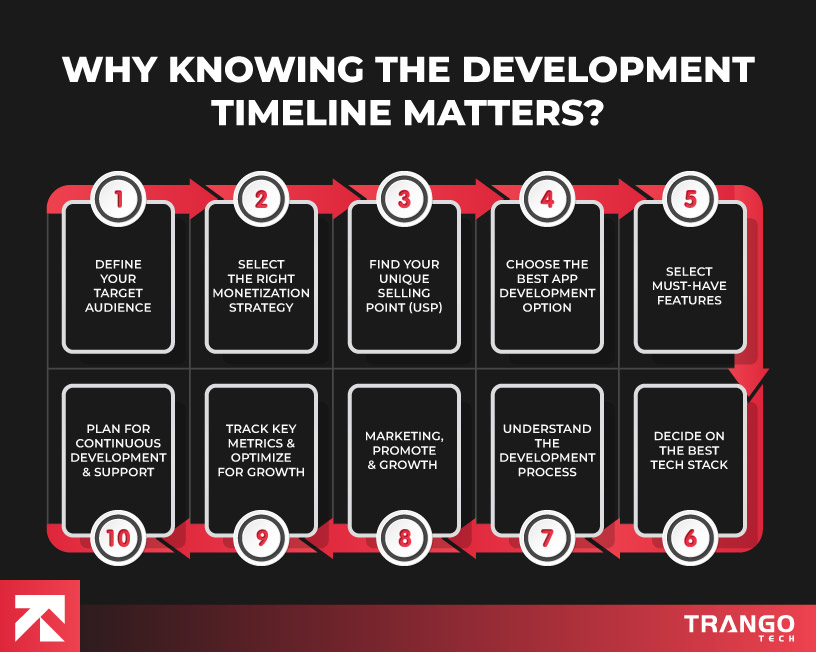 WHY KNOWING THE DEVELOPMENT TIMELINE MATTERS?

1
DEFINE YOUR TARGET AUDIENCE

2
SELECT THE RIGHT MONETIZATION STRATEGY

3
FIND YOUR UNIQUE SELLING POINT (USP)

4
CHOOSE THE BEST APP DEVELOPMENT OPTION

5
SELECT MUST-HAVE FEATURES

6
DECIDE ON THE BEST TECH STACK

7
UNDERSTAND THE DEVELOPMENT PROCESS

8
MARKETING, PROMOTE & GROWTH

9
TRACK KEY METRICS & OPTIMIZE FOR GROWTH

10
PLAN FOR CONTINUOUS DEVELOPMENT & SUPPORT

TRANGO TECH